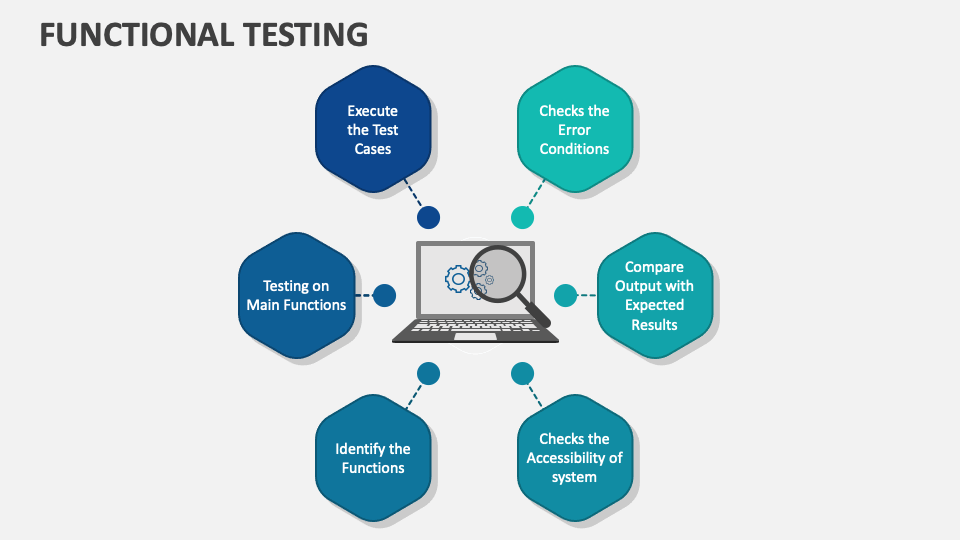 FUNCTIONAL TESTING

Execute the Test Cases

Checks the Error Conditions

Testing on Main Functions

Compare Output with Expected Results

Identify the Functions

Checks the Accessibility of system